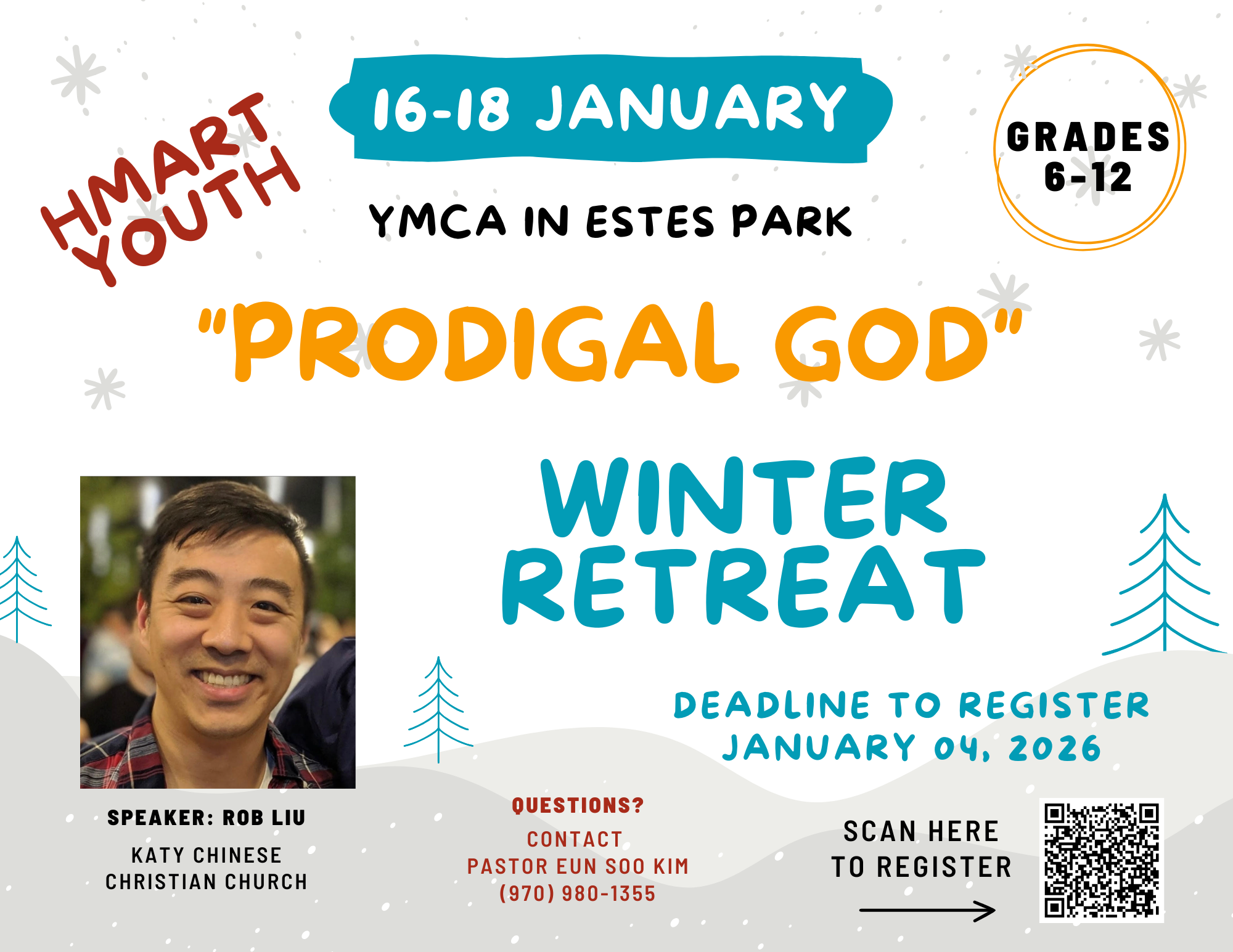 HMART YOUTH

16-18 JANUARY

YMCA IN ESTES PARK

GRADES 6-12

"PRODIGAL GOD"

WINTER RETREAT

DEADLINE TO REGISTER JANUARY 04, 2026

SPEAKER: ROB LIU

KATY CHINESE CHRISTIAN CHURCH

QUESTIONS?

CONTACT PASTOR EUN SOO KIM (970) 980-1355

SCAN HERE TO REGISTER